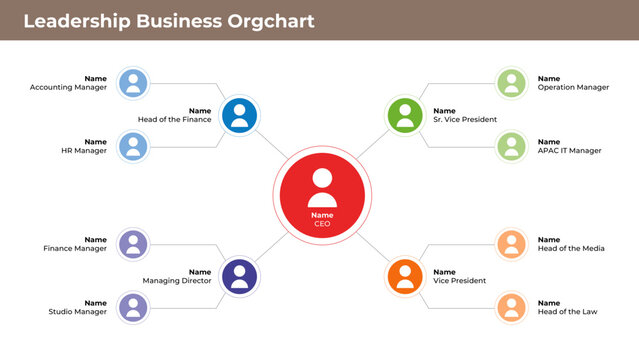 Leadership Business Orgchart

Name
Accounting Manager

Name
Head of the Finance

Name
HR Manager

Name
Operation Manager

Name
Sr. Vice President

Name
APAC IT Manager

Name
CEO

Name
Finance Manager

Name
Managing Director

Name
Studio Manager

Name
Head of the Media

Name
Vice President

Name
Head of the Law